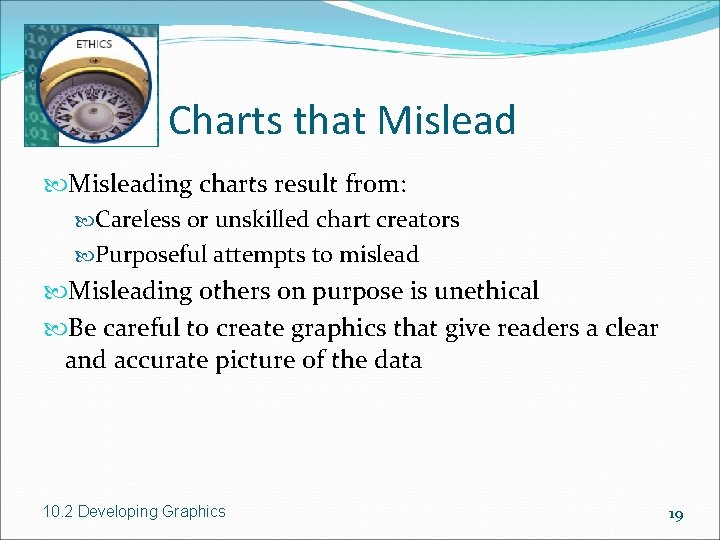 ETHICS

Charts that Mislead

Misleading charts result from:

Careless or unskilled chart creators

Purposeful attempts to mislead

Misleading others on purpose is unethical

Be careful to create graphics that give readers a clear and accurate picture of the data

10.2 Developing Graphics

19